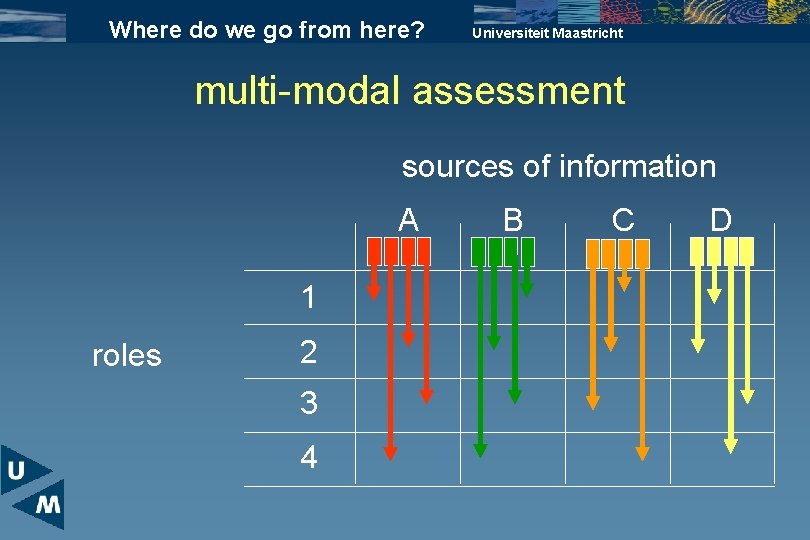 Where do we go from here?

Universiteit Maastricht

multi-modal assessment

sources of information

A B C D

roles

1
2
3
4

U
M